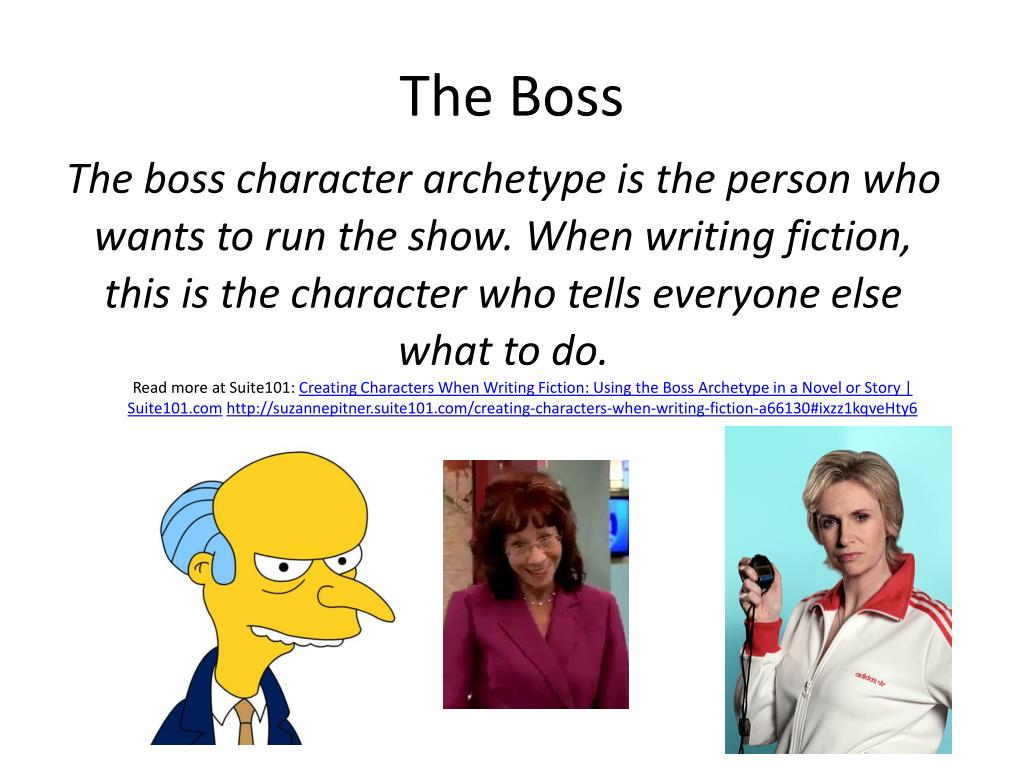 The Boss

The boss character archetype is the person who wants to run the show. When writing fiction, this is the character who tells everyone else what to do.

Read more at Suite101: Creating Characters When Writing Fiction: Using the Boss Archetype in a Novel or Story | Suite101.com http://suzannepitner.suite101.com/creating-characters-when-writing-fiction-a66130#ixzz1kqveHty6

adidas